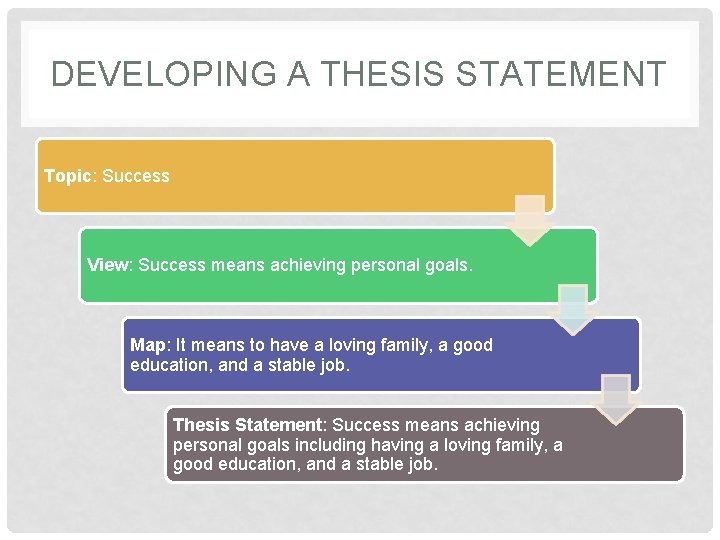 DEVELOPING A THESIS STATEMENT

Topic: Success

View: Success means achieving personal goals.

Map: It means to have a loving family, a good education, and a stable job.

Thesis Statement: Success means achieving personal goals including having a loving family, a good education, and a stable job.